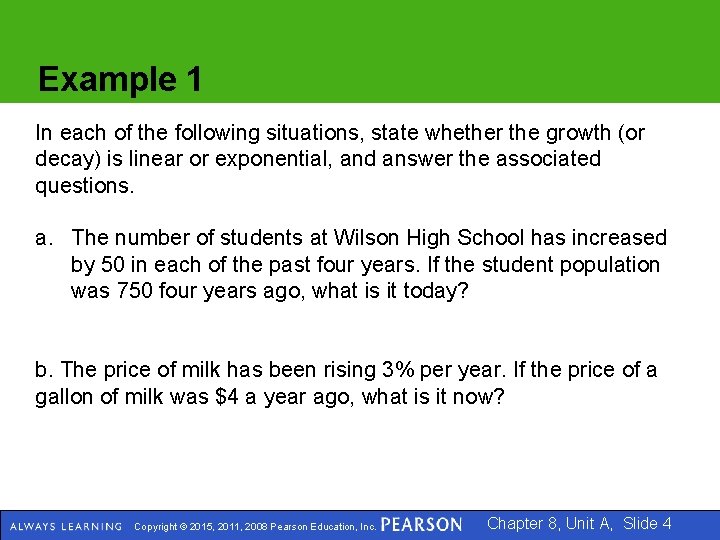 Example 1

In each of the following situations, state whether the growth (or decay) is linear or exponential, and answer the associated questions.

a. The number of students at Wilson High School has increased by 50 in each of the past four years. If the student population was 750 four years ago, what is it today?

b. The price of milk has been rising 3% per year. If the price of a gallon of milk was \$4 a year ago, what is it now?

ALWAYS LEARNING Copyright © 2015, 2011, 2008 Pearson Education, Inc. PEARSON Chapter 8, Unit A, Slide 4